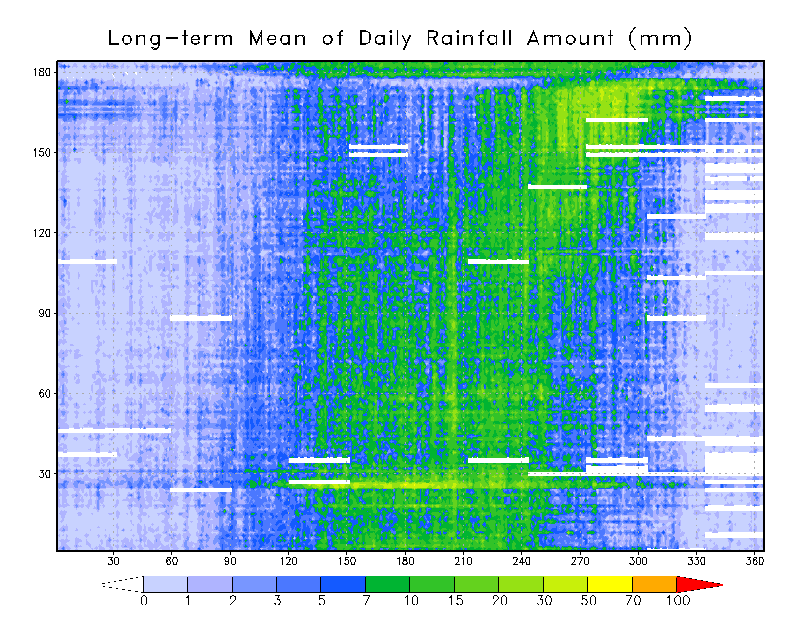 Long-term Mean of Daily Rainfall Amount (mm)

180
150
120
90
60
30

30 60 90 120 150 180 210 240 270 300 330 360

0 1 2 3 5 7 10 15 20 30 50 70 100